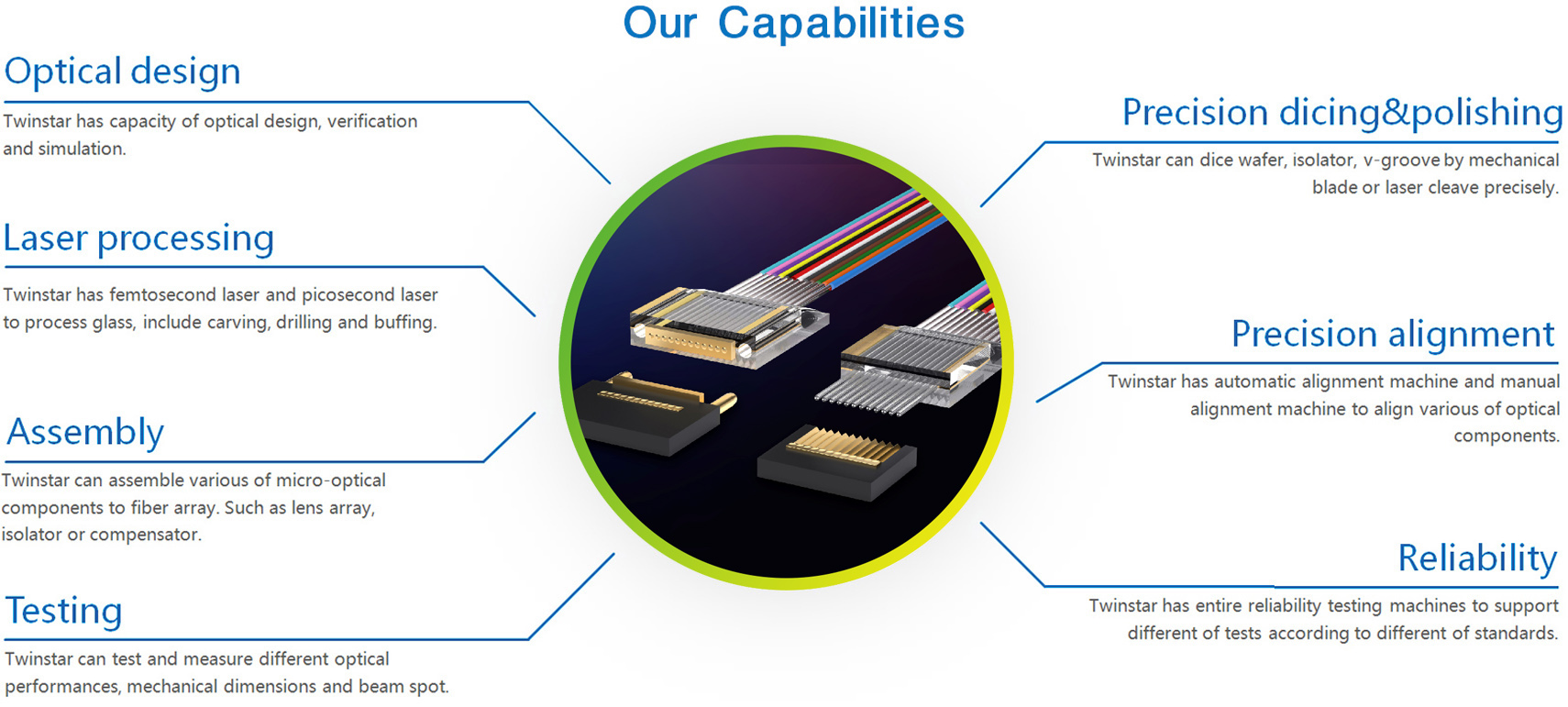 Our Capabilities

Optical design

Twinstar has capacity of optical design, verification and simulation.

Laser processing

Twinstar has femtosecond laser and picosecond laser to process glass, include carving, drilling and buffing.

Assembly

Twinstar can assemble various of micro-optical components to fiber array. Such as lens array, isolator or compensator.

Testing

Twinstar can test and measure different optical performances, mechanical dimensions and beam spot.

Precision dicing&polishing

Twinstar can dice wafer, isolator, v-groove by mechanical blade or laser cleave precisely.

Precision alignment

Twinstar has automatic alignment machine and manual alignment machine to align various of optical components.

Reliability

Twinstar has entire reliability testing machines to support different of tests according to different of standards.